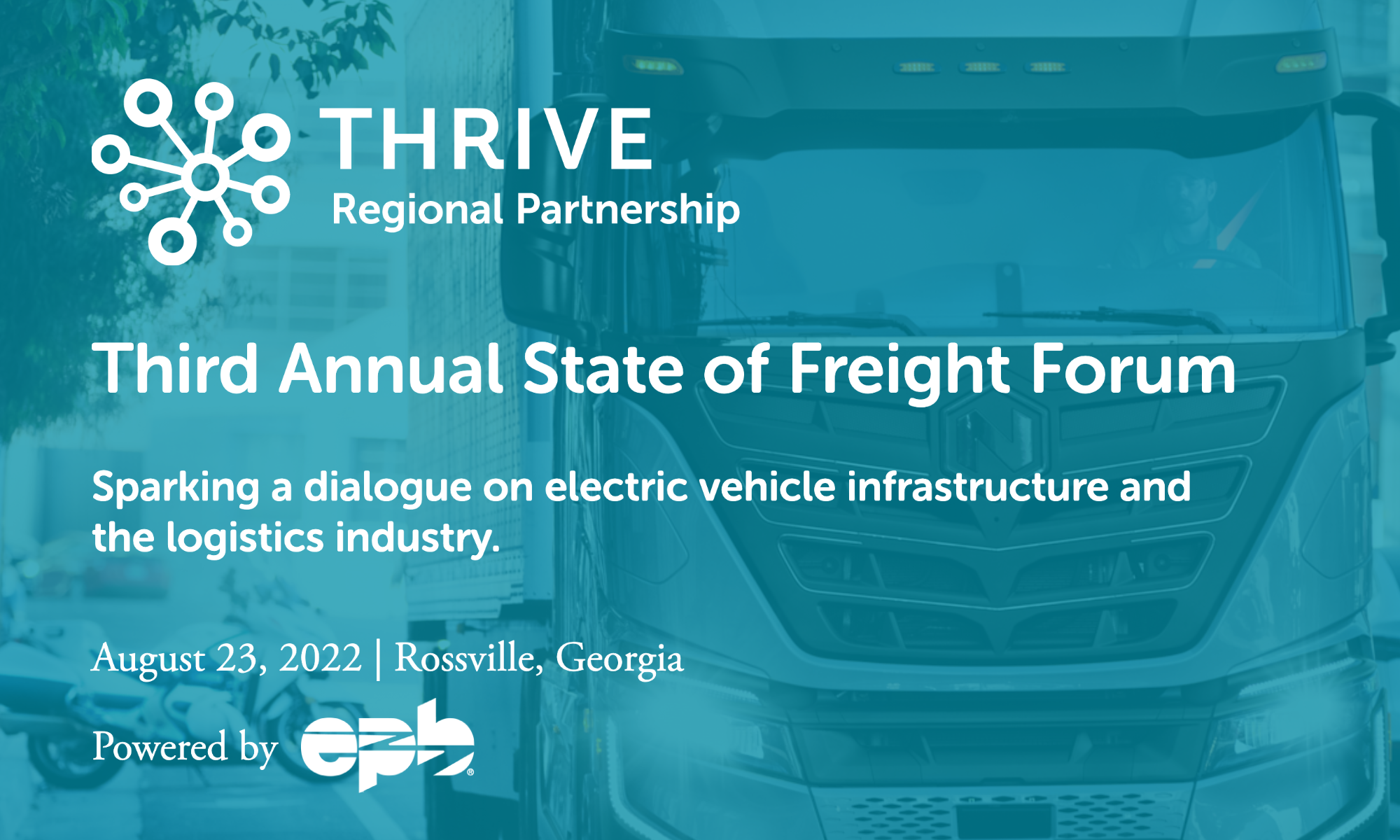 THRIVE
Regional Partnership

Third Annual State of Freight Forum

Sparking a dialogue on electric vehicle infrastructure and the logistics industry.

August 23, 2022 | Rossville, Georgia

Powered by epb®